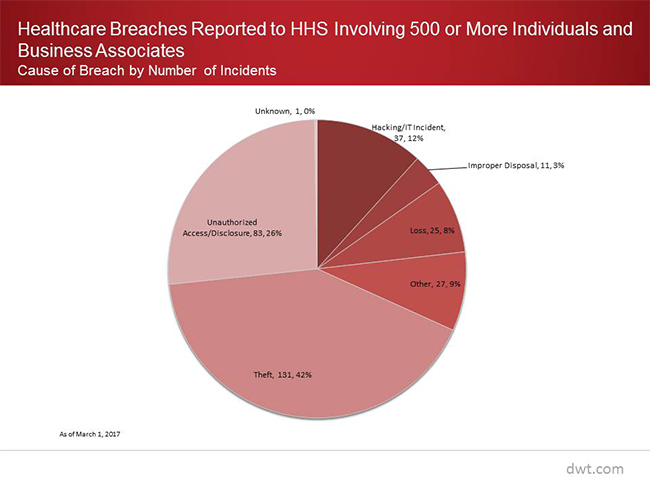 Healthcare Breaches Reported to HHS Involving 500 or More Individuals and Business Associates
Cause of Breach by Number of Incidents

Unknown, 1, 0%

Hacking/IT Incident, 37, 12%

Improper Disposal, 11, 3%

Loss, 25, 8%

Other, 27, 9%

Theft, 131, 42%

Unauthorized Access/Disclosure, 83, 26%

As of March 1, 2017

dwt.com